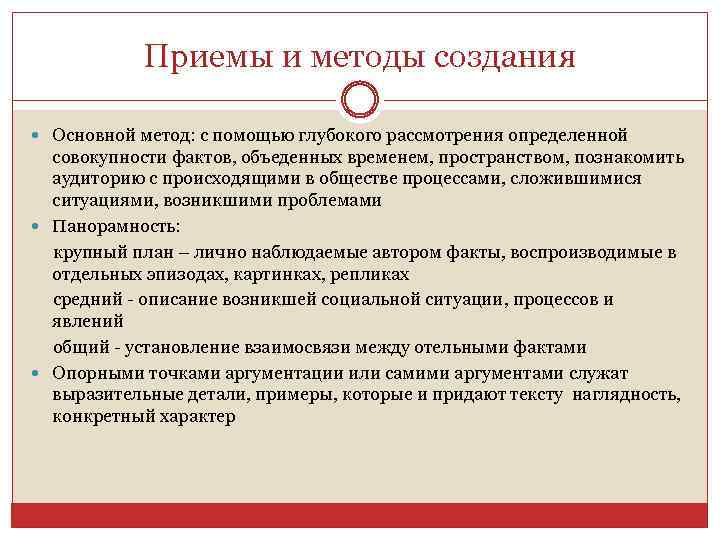 Приемы и методы создания

Основной метод: с помощью глубокого рассмотрения определенной совокупности фактов, объеденных временем, пространством, познакомить аудиторию с происходящими в обществе процессами, сложившимися ситуациями, возникшими проблемами

Панорамность:

крупный план – лично наблюдаемые автором факты, воспроизводимые в отдельных эпизодах, картинках, репликах

средний - описание возникшей социальной ситуации, процессов и явлений

общий - установление взаимосвязи между отельными фактами

Опорными точками аргументации или самими аргументами служат выразительные детали, примеры, которые и придают тексту наглядность, конкретный характер